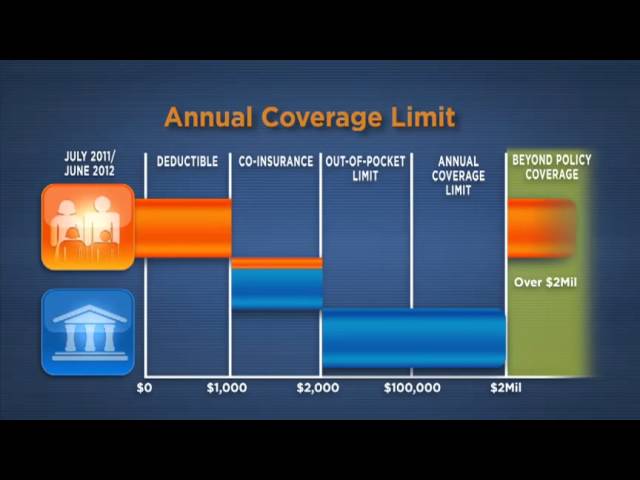 Annual Coverage Limit

JULY 2011/ JUNE 2012

DEDUCTIBLE

CO-INSURANCE

OUT-OF-POCKET LIMIT

ANNUAL COVERAGE LIMIT

BEYOND POLICY COVERAGE

Over $2Mil

$0

$1,000

$2,000

$100,000

$2Mil